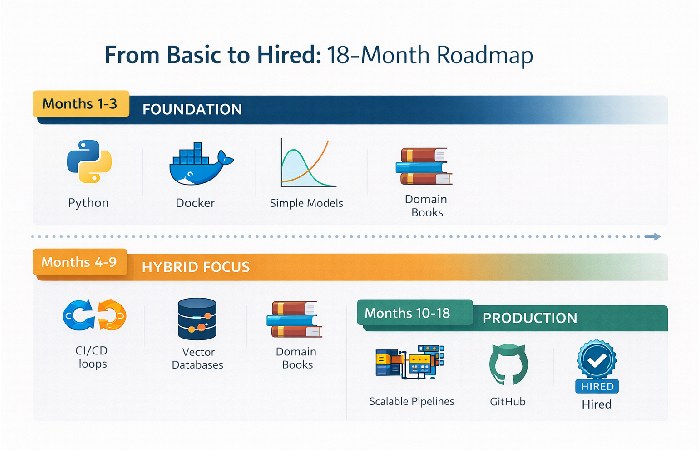 From Basic to Hired: 18-Month Roadmap

Months 1-3 FOUNDATION

Python

Docker

Simple Models

Domain Books

Months 4-9 HYBRID FOCUS

CI/CD loops

Vector Databases

Domain Books

Months 10-18 PRODUCTION

Scalable Pipelines

GitHub

HIRED

Hired